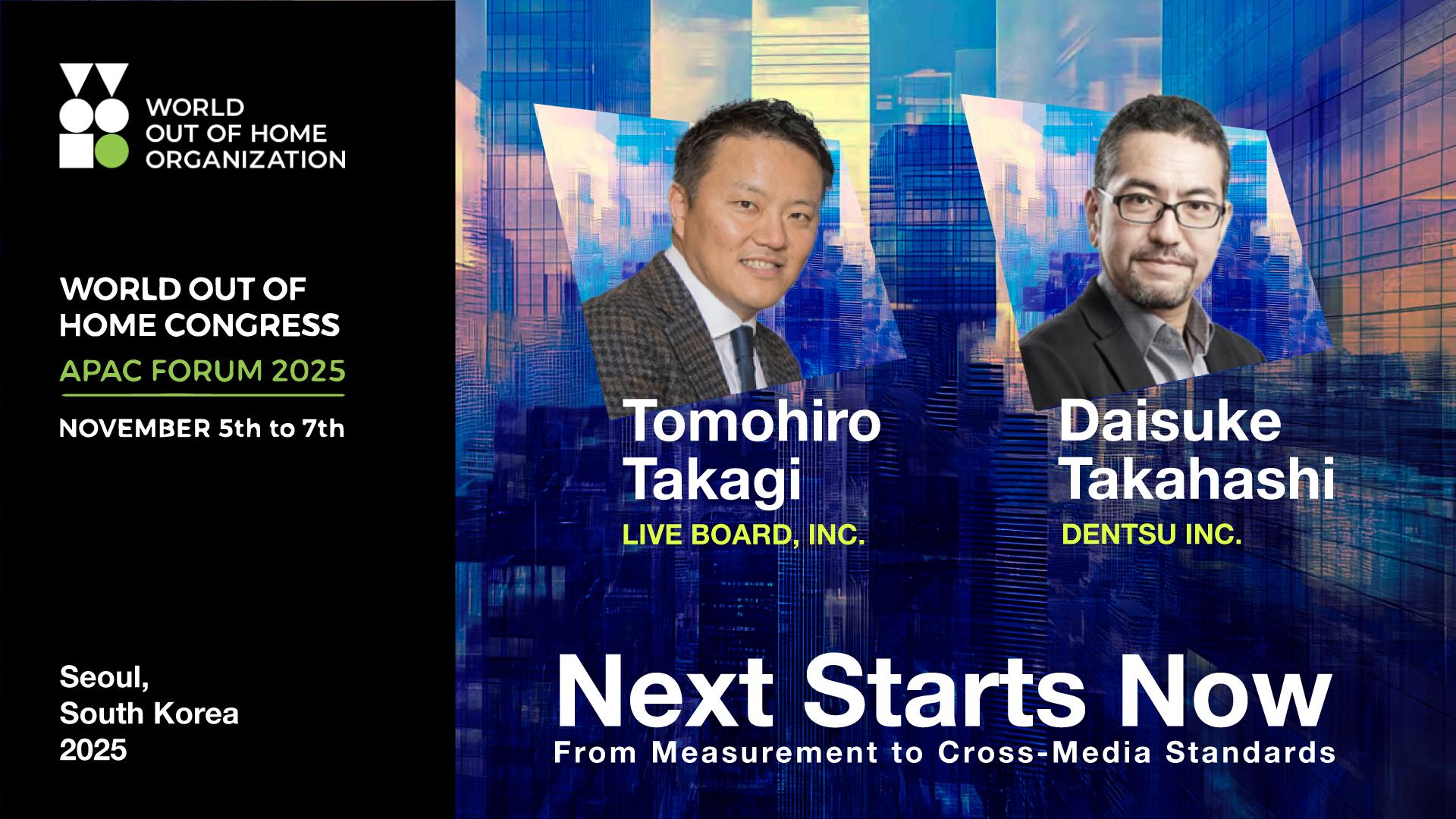 WORLD OUT OF HOME ORGANIZATION

WORLD OUT OF HOME CONGRESS
APAC FORUM 2025
NOVEMBER 5th to 7th

Seoul, South Korea 2025

Tomohiro Takagi
LIVE BOARD, INC.

Daisuke Takahashi
DENTSU INC.

Next Starts Now
From Measurement to Cross-Media Standards